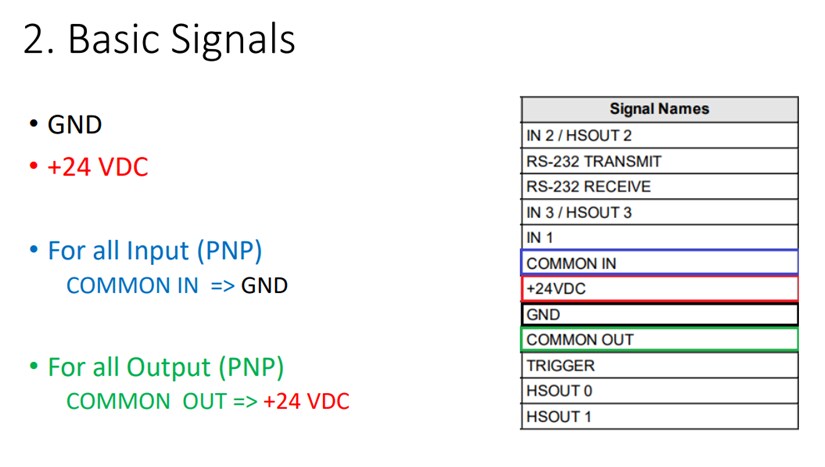 2. Basic Signals

• GND
• +24 VDC

• For all Input (PNP)
COMMON IN => GND

• For all Output (PNP)
COMMON OUT => +24 VDC

| Signal Names |
|---|
| IN 2 / HSOUT 2 |
| RS-232 TRANSMIT |
| RS-232 RECEIVE |
| IN 3 / HSOUT 3 |
| IN 1 |
| COMMON IN |
| +24VDC |
| GND |
| COMMON OUT |
| TRIGGER |
| HSOUT 0 |
| HSOUT 1 |